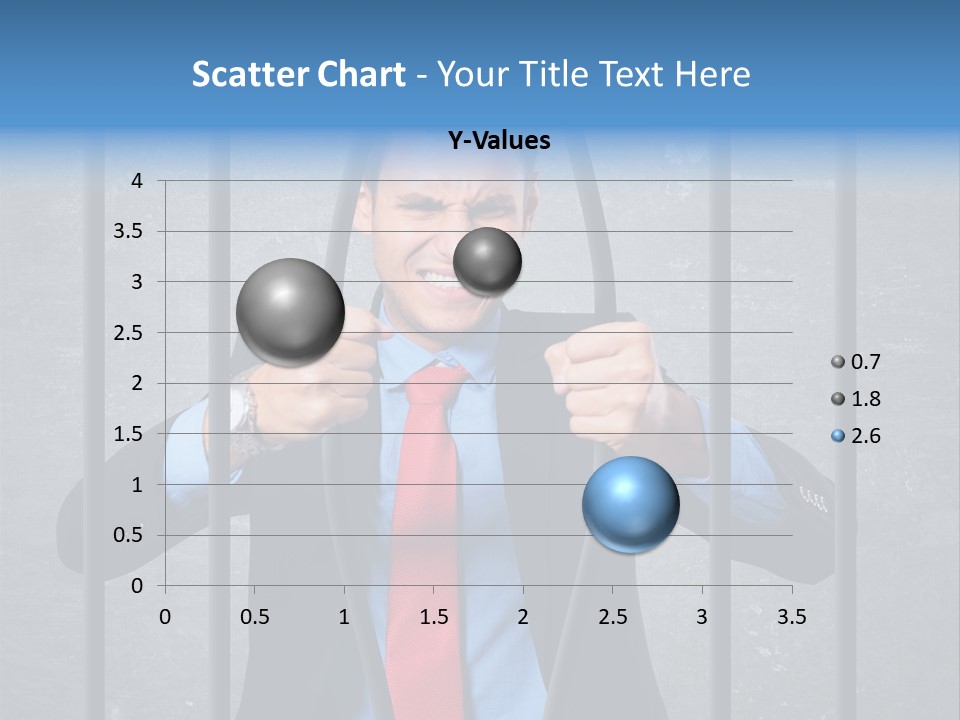 Scatter Chart - Your Title Text Here

Y-Values

4
3.5
3
2.5
2
1.5
1
0.5
0

0 0.5 1 1.5 2 2.5 3 3.5

0.7
1.8
2.6